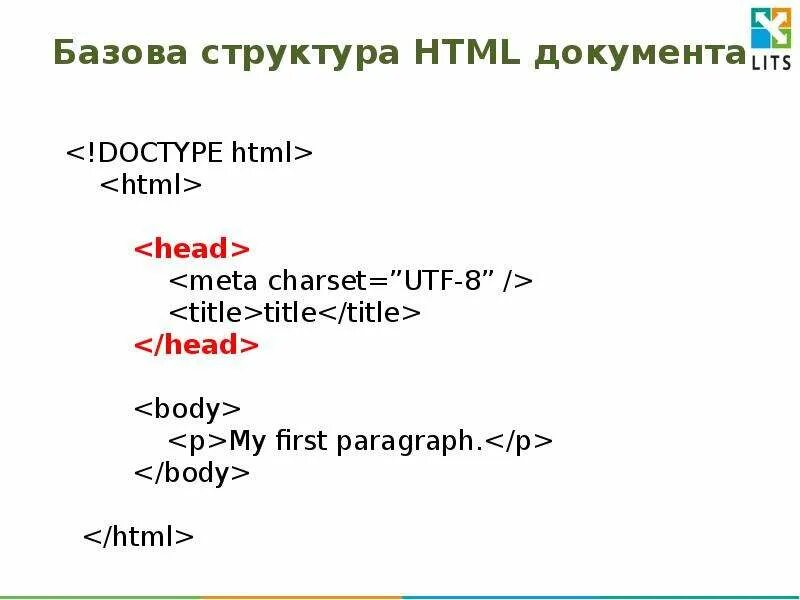 Базова структура HTML документа

LITS

<!DOCTYPE html>
<html>

<head>
<meta charset=”UTF-8” />
<title>title</title>
</head>

<body>
<p>My first paragraph.</p>
</body>

</html>